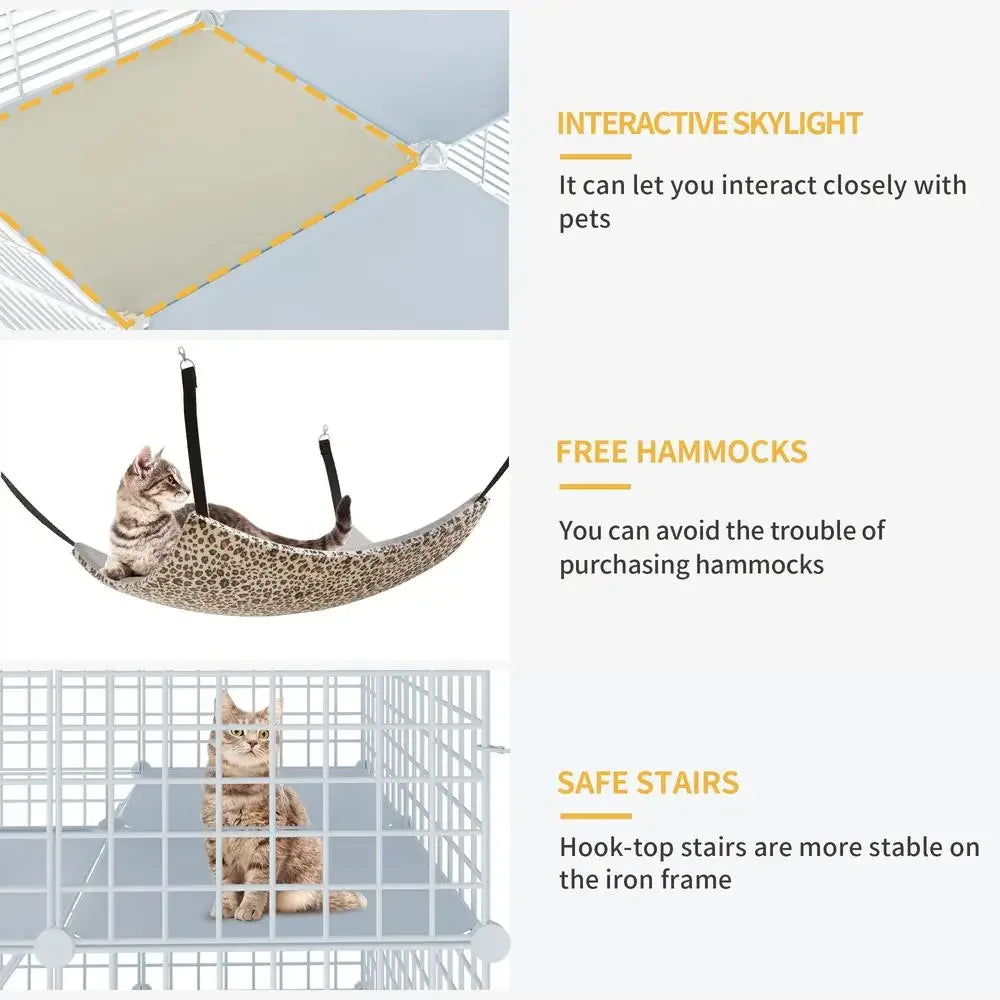 INTERACTIVE SKYLIGHT

It can let you interact closely with pets

FREE HAMMOCKS

You can avoid the trouble of purchasing hammocks

SAFE STAIRS

Hook-top stairs are more stable on the iron frame